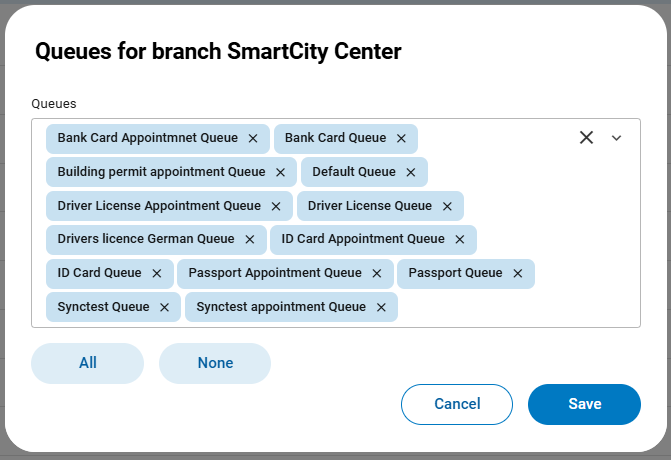 Queues for branch SmartCity Center

Queues

Bank Card Appointmnet Queue ×
Bank Card Queue ×
Building permit appointment Queue ×
Default Queue ×
Driver License Appointment Queue ×
Driver License Queue ×
Drivers licence German Queue ×
ID Card Appointment Queue ×
ID Card Queue ×
Passport Appointment Queue ×
Passport Queue ×
Synctest Queue ×
Synctest appointment Queue ×

All
None

Cancel
Save